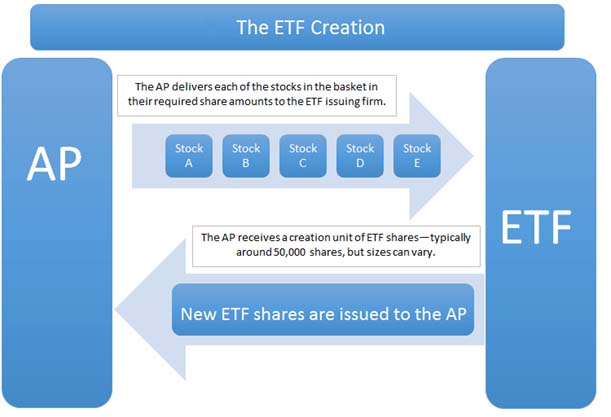 The ETF Creation

AP

The AP delivers each of the stocks in the basket in their required share amounts to the ETF issuing firm.

Stock A

Stock B

Stock C

Stock D

Stock E

ETF

The AP receives a creation unit of ETF shares—typically around 50,000 shares, but sizes can vary.

New ETF shares are issued to the AP